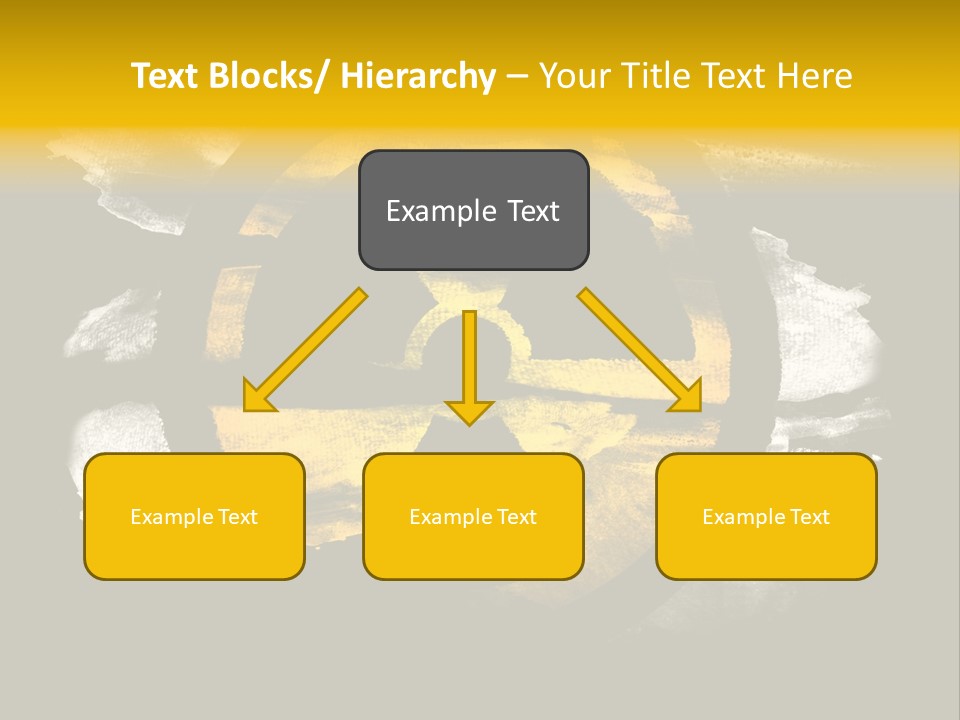 Text Blocks/ Hierarchy – Your Title Text Here

Example Text

Example Text

Example Text

Example Text